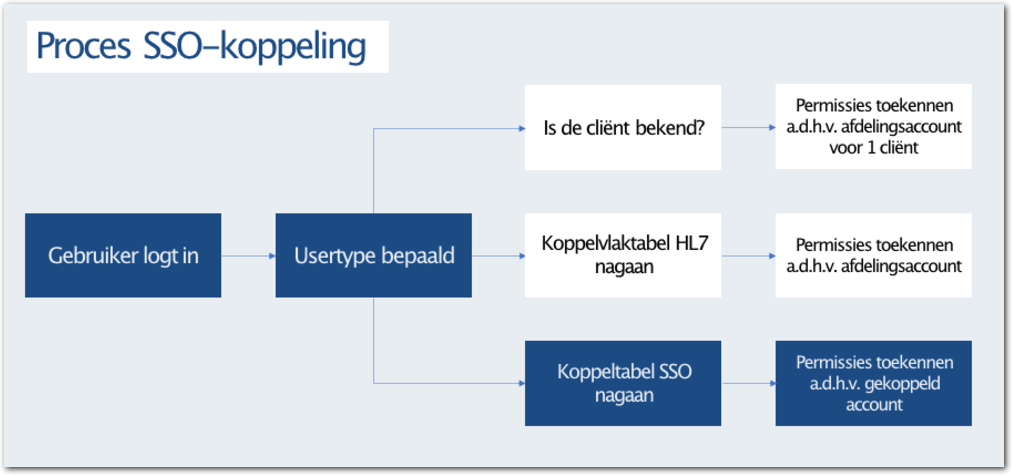 Proces SSO–koppeling

Gebruiker logt in

Usertype bepaald

Is de cliënt bekend?

Permissies toekennen a.d.h.v. afdelingsaccount voor 1 cliënt

Koppelvlaktabel HL7 nagaan

Permissies toekennen a.d.h.v. afdelingsaccount

Koppeltabel SSO nagaan

Permissies toekennen a.d.h.v. gekoppeld account